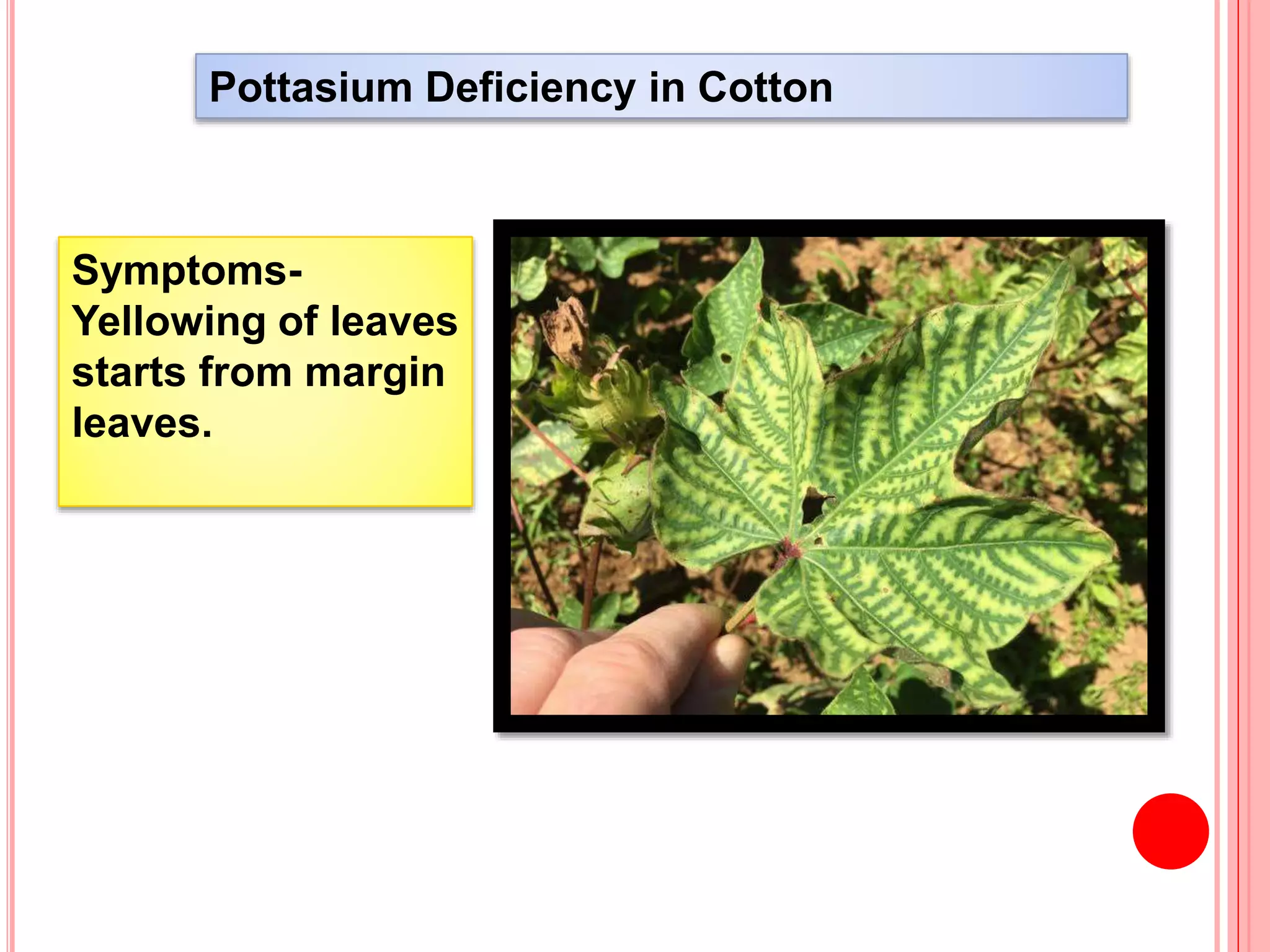 Pottasium Deficiency in Cotton

Symptoms-
Yellowing of leaves starts from margin leaves.